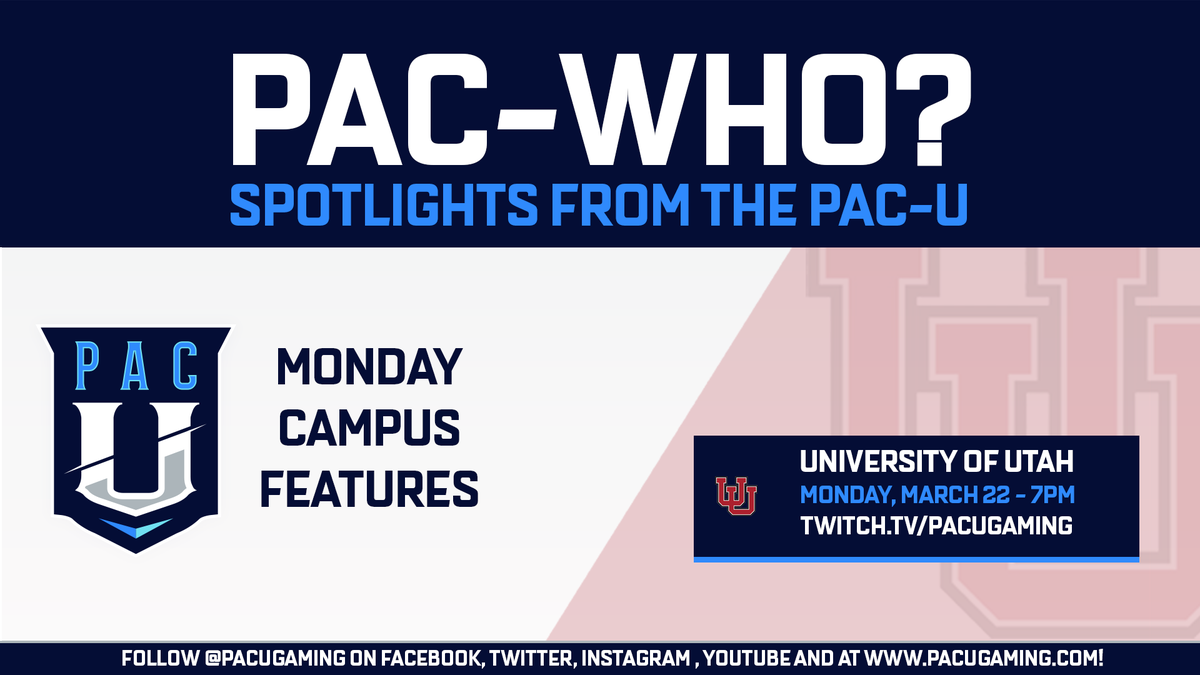 PAC-WHO?
SPOTLIGHTS FROM THE PAC-U

PAC
U

MONDAY CAMPUS FEATURES

UNIVERSITY OF UTAH
MONDAY, MARCH 22 - 7PM
TWITCH.TV/PACUGAMING

FOLLOW @PACUGAMING ON FACEBOOK, TWITTER, INSTAGRAM , YOUTUBE AND AT WWW.PACUGAMING.COM!